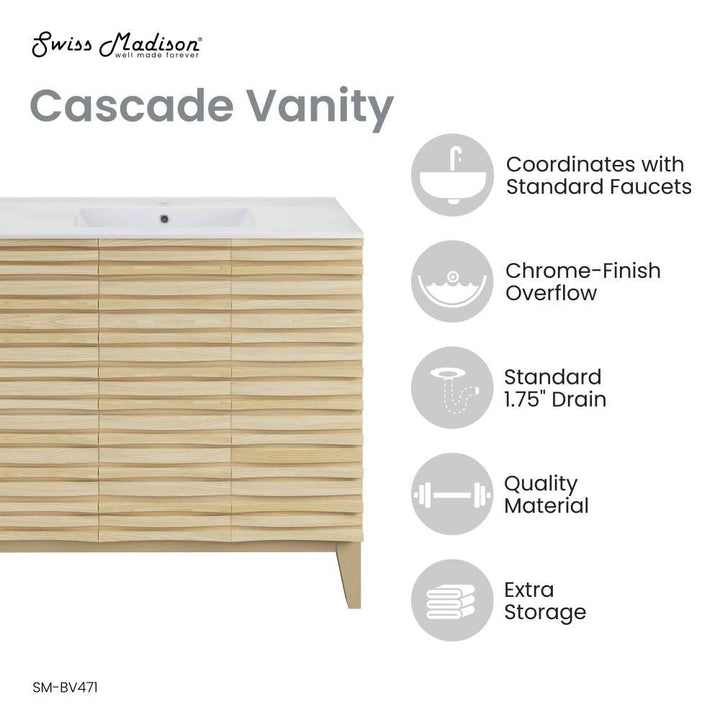 Swiss Madison®
well made forever

Cascade Vanity

Coordinates with Standard Faucets

Chrome-Finish Overflow

Standard 1.75" Drain

Quality Material

Extra Storage

SM-BV471